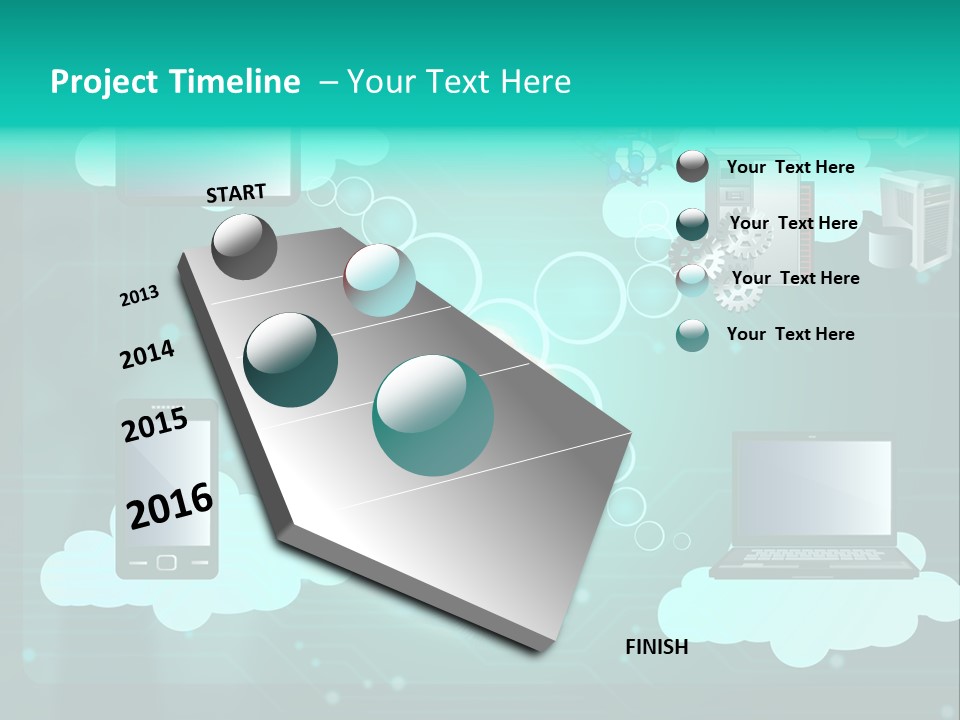 Project Timeline – Your Text Here

START

2013

2014

2015

2016

Your Text Here

Your Text Here

Your Text Here

Your Text Here

FINISH